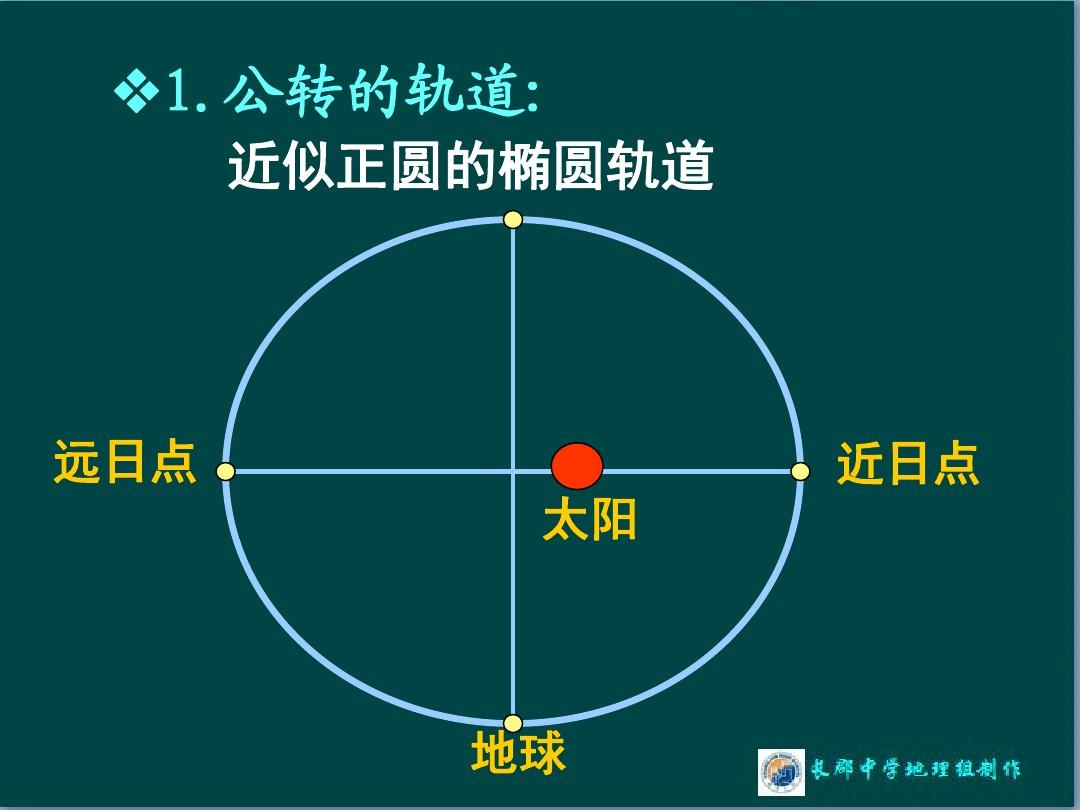 ❖1. 公转的轨道:
近似正圆的椭圆轨道

远日点

近日点

太阳

地球

长郡中学地理组制作